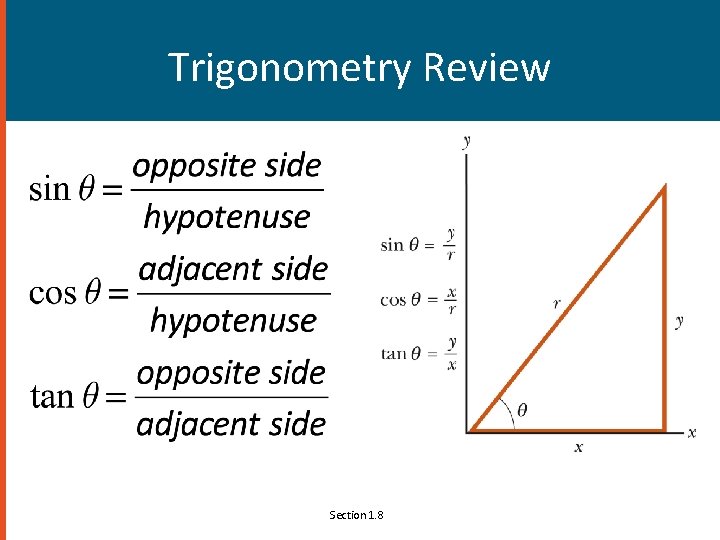 Trigonometry Review

$\sin\theta = \frac{\text{opposite side}}{\text{hypotenuse}}$

$\cos\theta = \frac{\text{adjacent side}}{\text{hypotenuse}}$

$\tan\theta = \frac{\text{opposite side}}{\text{adjacent side}}$

$y$

$\sin\theta = \frac{y}{r}$

$\cos\theta = \frac{x}{r}$

$\tan\theta = \frac{y}{x}$

$r$

$y$

$\theta$

$x$

$x$

Section 1.8